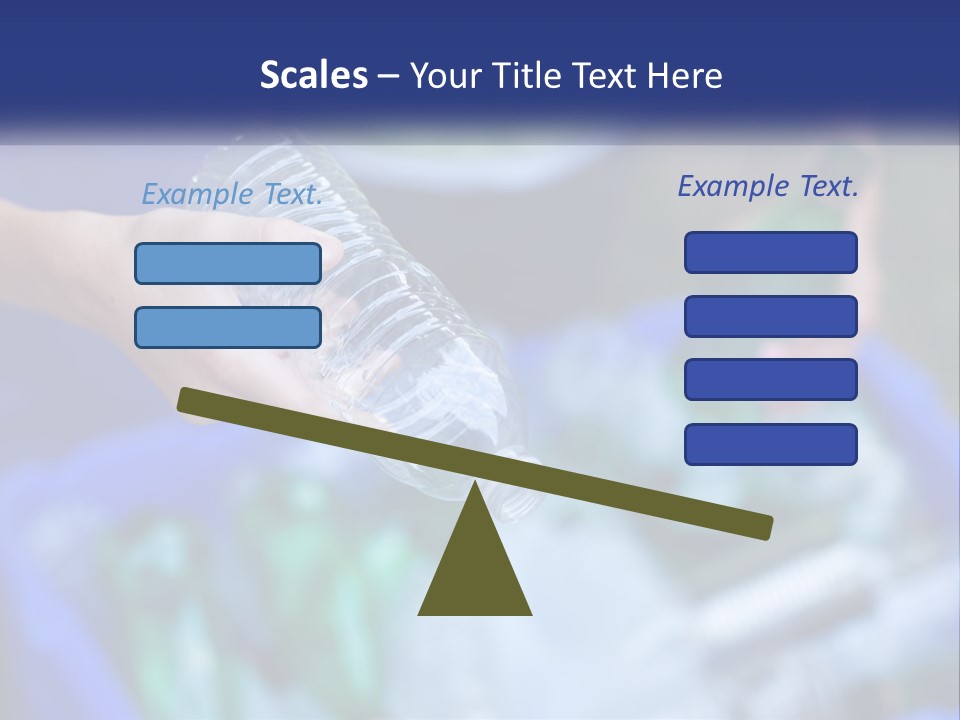 Scales – Your Title Text Here

Example Text.

Example Text.